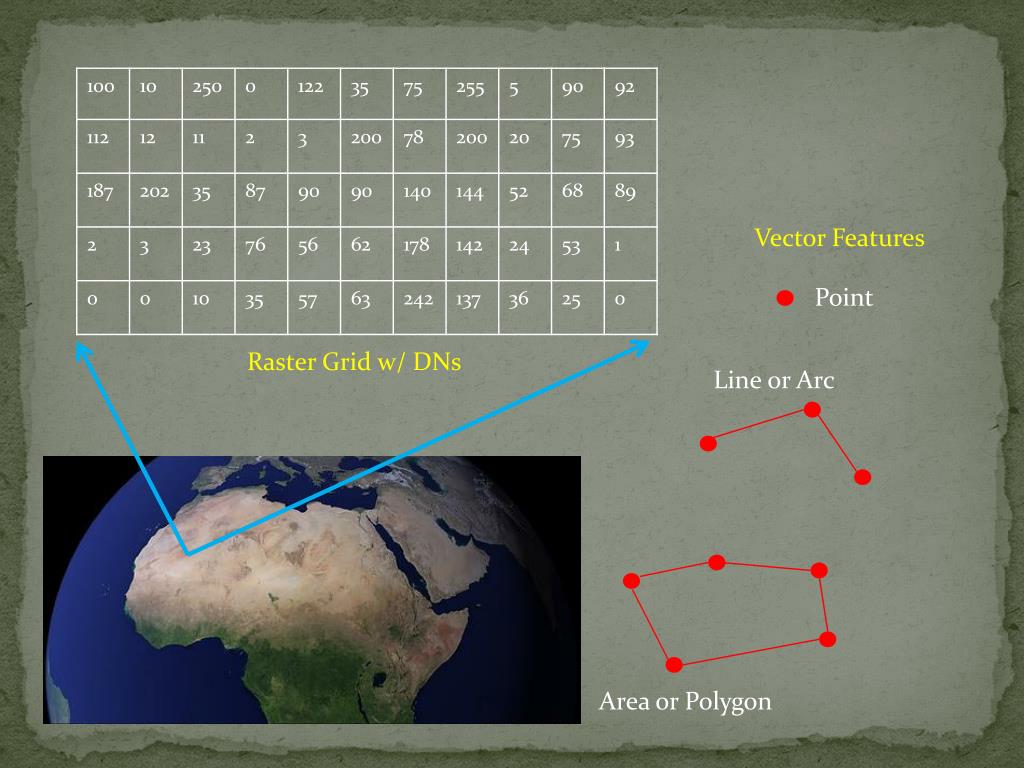 | 100 | 10 | 250 | 0 | 122 | 35 | 75 | 255 | 5 | 90 | 92 |
|---|---|---|---|---|---|---|---|---|---|---|
| 112 | 12 | 11 | 2 | 3 | 200 | 78 | 200 | 20 | 75 | 93 |
| 187 | 202 | 35 | 87 | 90 | 90 | 140 | 144 | 52 | 68 | 89 |
| 2 | 3 | 23 | 76 | 56 | 62 | 178 | 142 | 24 | 53 | 1 |
| 0 | 0 | 10 | 35 | 57 | 63 | 242 | 137 | 36 | 25 | 0 |

Raster Grid w/ DNs

Vector Features

Point

Line or Arc

Area or Polygon